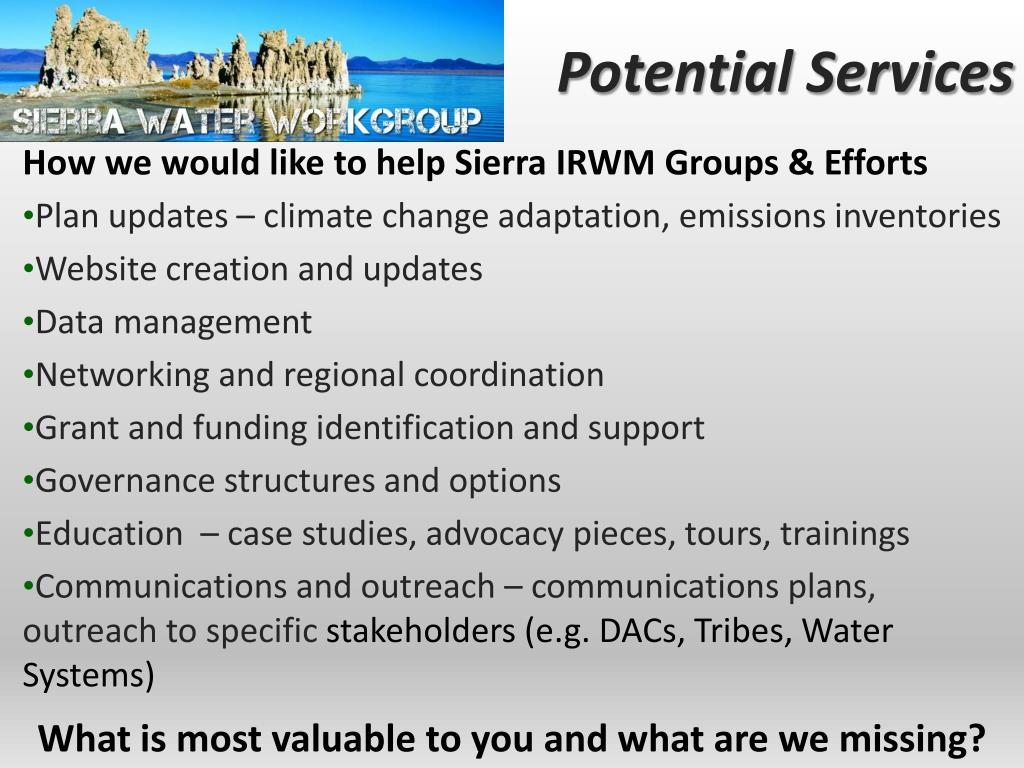 SIERRA WATER WORKGROUP

Potential Services

How we would like to help Sierra IRWM Groups & Efforts

•Plan updates – climate change adaptation, emissions inventories

•Website creation and updates

•Data management

•Networking and regional coordination

•Grant and funding identification and support

•Governance structures and options

•Education – case studies, advocacy pieces, tours, trainings

•Communications and outreach – communications plans, outreach to specific stakeholders (e.g. DACs, Tribes, Water Systems)

What is most valuable to you and what are we missing?